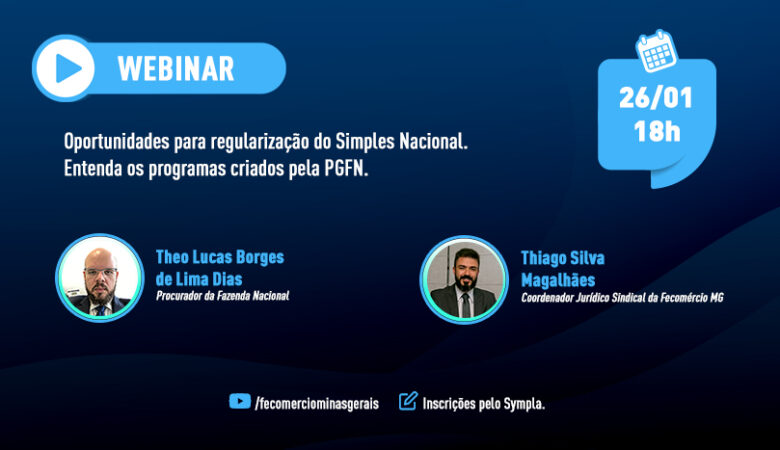 WEBINAR

26/01
18h

Oportunidades para regularização do Simples Nacional.
Entenda os programas criados pela PGFN.

Theo Lucas Borges de Lima Dias
Procurador da Fazenda Nacional

Thiago Silva Magalhães
Coordenador Jurídico Sindical da Fecomércio MG

/fecomerciominasgerais
Inscrições pelo Sympla.